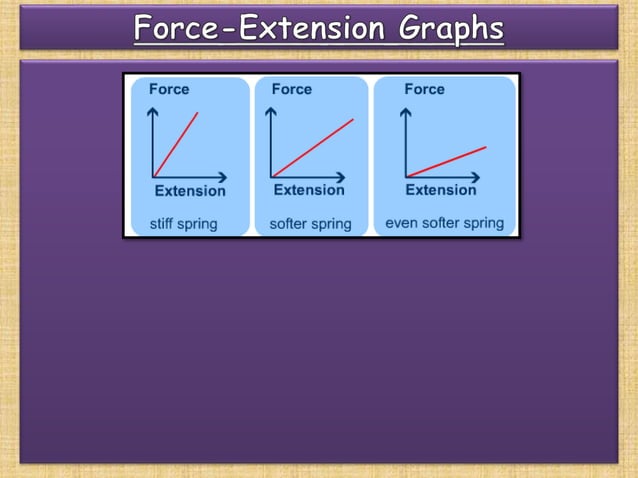 Force-Extension Graphs

Force

Extension

stiff spring

Force

Extension

softer spring

Force

Extension

even softer spring